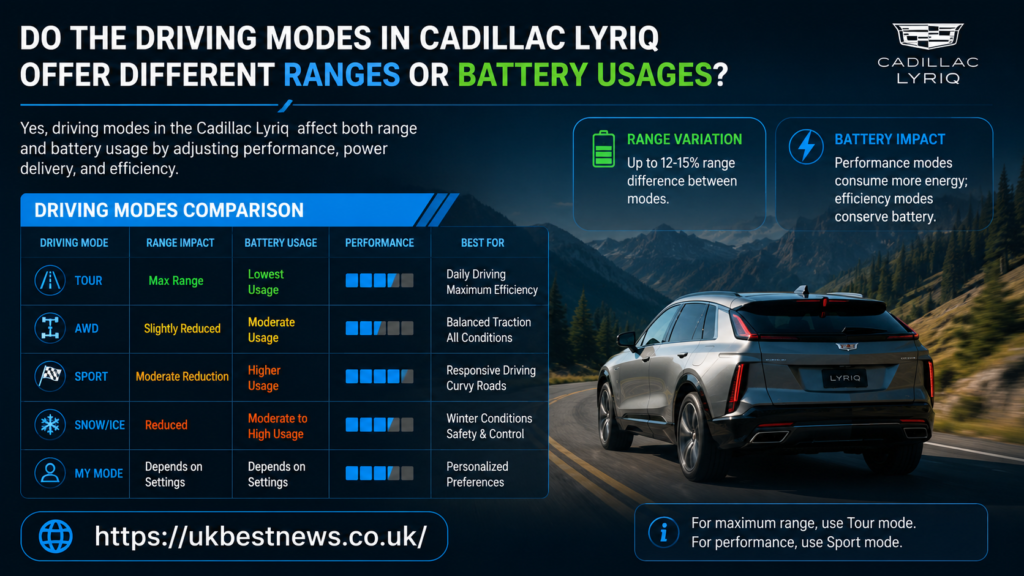 DO THE DRIVING MODES IN CADILLAC LYRIQ OFFER DIFFERENT RANGES OR BATTERY USAGES?

CADILLAC LYRIQ

Yes, driving modes in the Cadillac Lyriq affect both range and battery usage by adjusting performance, power delivery, and efficiency.

RANGE VARIATION
Up to 12-15% range difference between modes.

BATTERY IMPACT
Performance modes consume more energy; efficiency modes conserve battery.

DRIVING MODES COMPARISON

| DRIVING MODE | RANGE IMPACT | BATTERY USAGE | PERFORMANCE | BEST FOR |
|---|---|---|---|---|
| TOUR | Max Range | Lowest Usage | | Daily Driving Maximum Efficiency |
| AWD | Slightly Reduced | Moderate Usage | | Balanced Traction All Conditions |
| SPORT | Moderate Reduction | Higher Usage | | Responsive Driving Curvy Roads |
| SNOW/ICE | Reduced | Moderate to High Usage | | Winter Conditions Safety & Control |
| MY MODE | Depends on Settings | Depends on Settings | | Personalized Preferences |

LYRIQ

https://ukbestnews.co.uk/

For maximum range, use Tour mode.
For performance, use Sport mode.